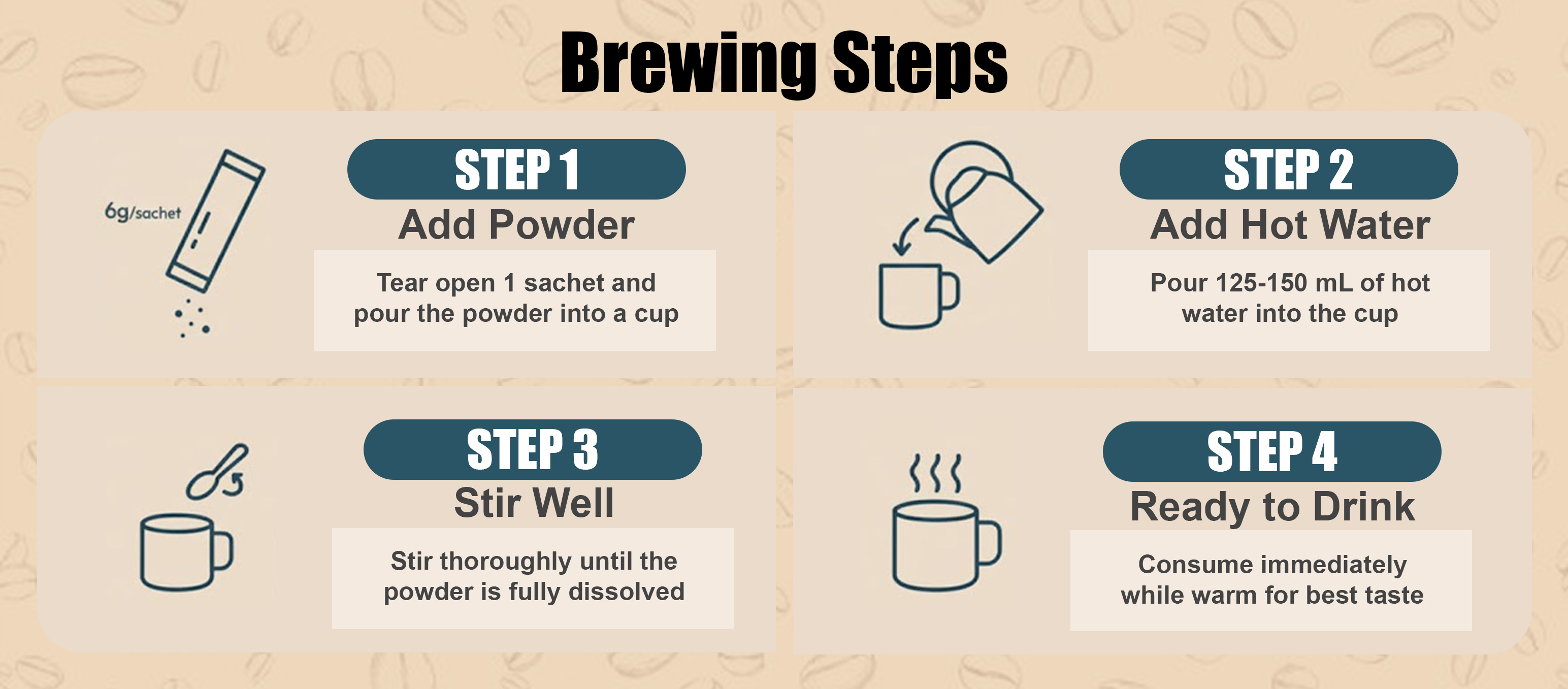 Brewing Steps

6g/sachet

STEP 1
Add Powder
Tear open 1 sachet and pour the powder into a cup

STEP 2
Add Hot Water
Pour 125-150 mL of hot water into the cup

STEP 3
Stir Well
Stir thoroughly until the powder is fully dissolved

STEP 4
Ready to Drink
Consume immediately while warm for best taste